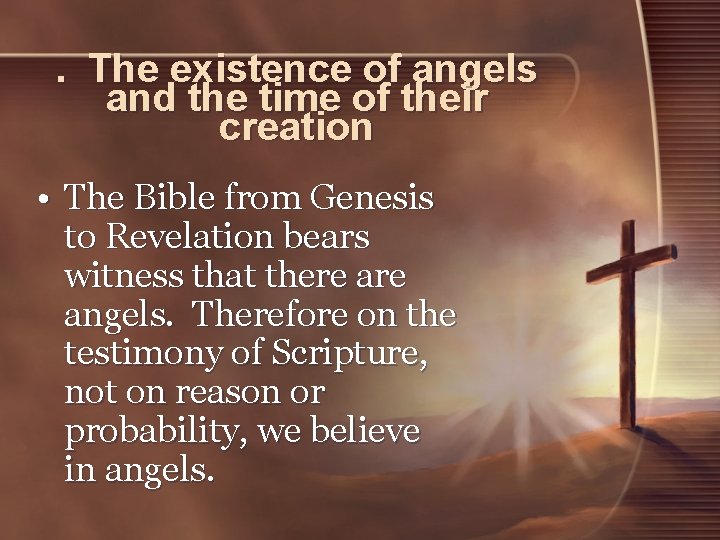 . The existence of angels and the time of their creation

• The Bible from Genesis to Revelation bears witness that there are angels. Therefore on the testimony of Scripture, not on reason or probability, we believe in angels.